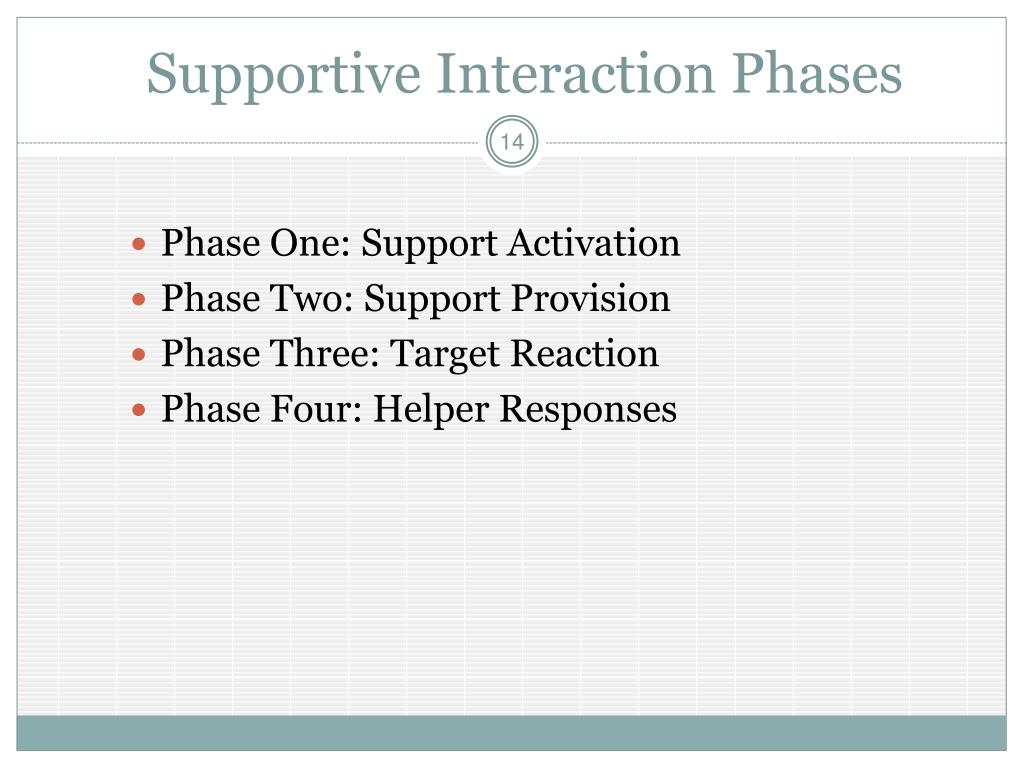 Supportive Interaction Phases

14

- Phase One: Support Activation
- Phase Two: Support Provision
- Phase Three: Target Reaction
- Phase Four: Helper Responses